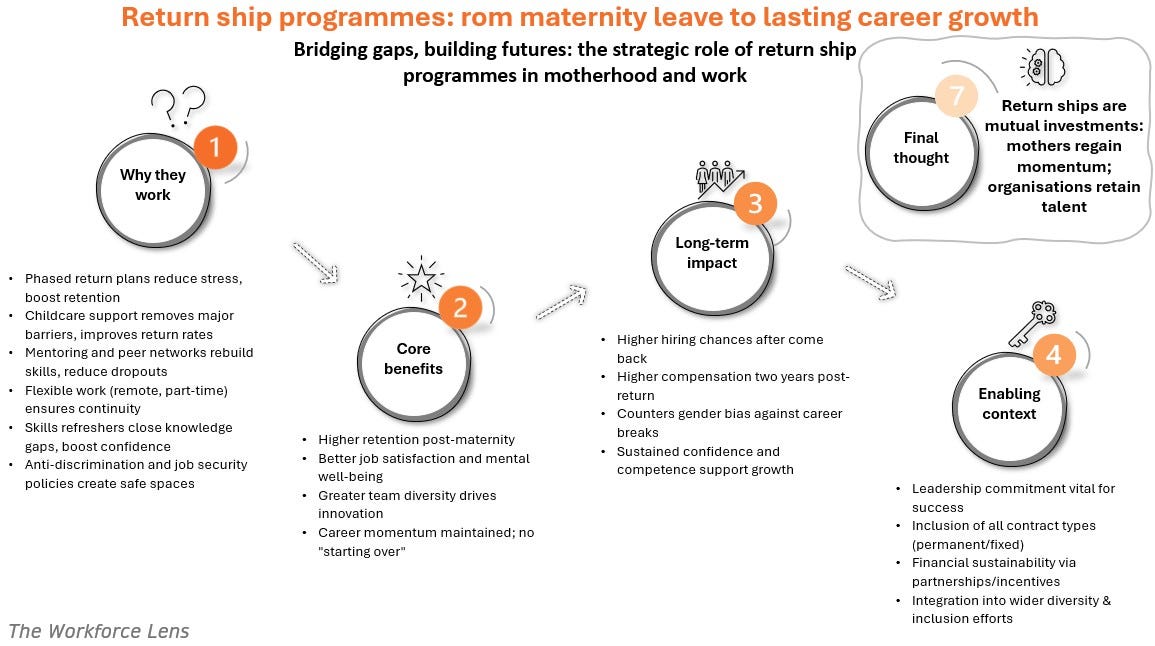 Return ship programmes: rom maternity leave to lasting career growth

Bridging gaps, building futures: the strategic role of return ship programmes in motherhood and work

1
Why they work

- Phased return plans reduce stress, boost retention
- Childcare support removes major barriers, improves return rates
- Mentoring and peer networks rebuild skills, reduce dropouts
- Flexible work (remote, part-time) ensures continuity
- Skills refreshers close knowledge gaps, boost confidence
- Anti-discrimination and job security policies create safe spaces

2
Core benefits

- Higher retention post-maternity
- Better job satisfaction and mental well-being
- Greater team diversity drives innovation
- Career momentum maintained; no "starting over"

3
Long-term impact

- Higher hiring chances after come back
- Higher compensation two years post-return
- Counters gender bias against career breaks
- Sustained confidence and competence support growth

4
Enabling context

- Leadership commitment vital for success
- Inclusion of all contract types (permanent/fixed)
- Financial sustainability via partnerships/incentives
- Integration into wider diversity & inclusion efforts

7
Final thought

Return ships are mutual investments: mothers regain momentum; organisations retain talent

The Workforce Lens